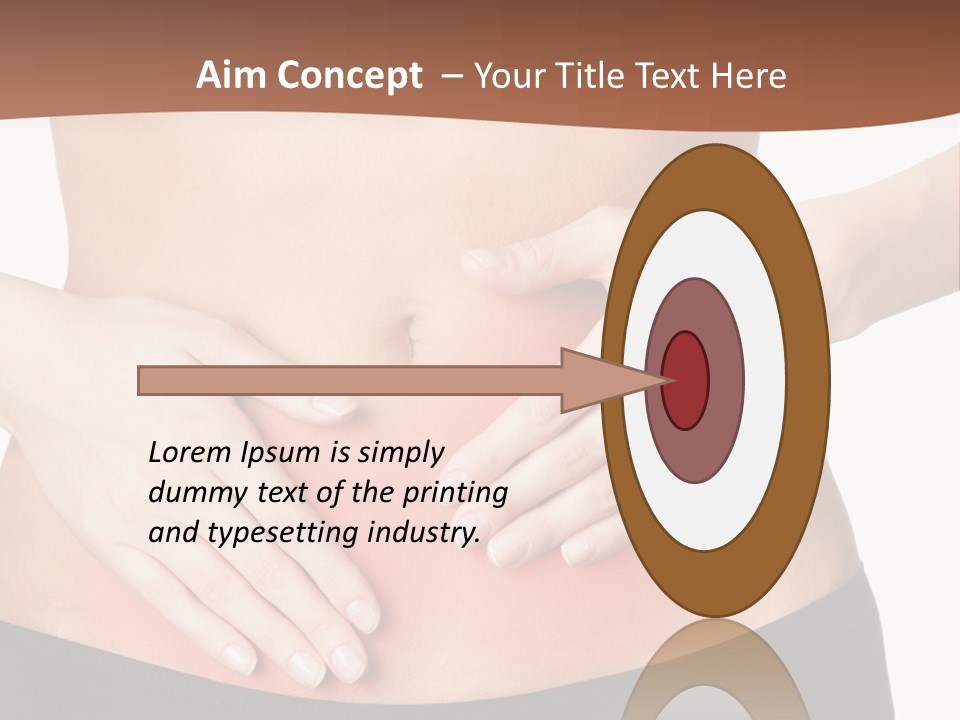 Aim Concept – Your Title Text Here

Lorem Ipsum is simply dummy text of the printing and typesetting industry.